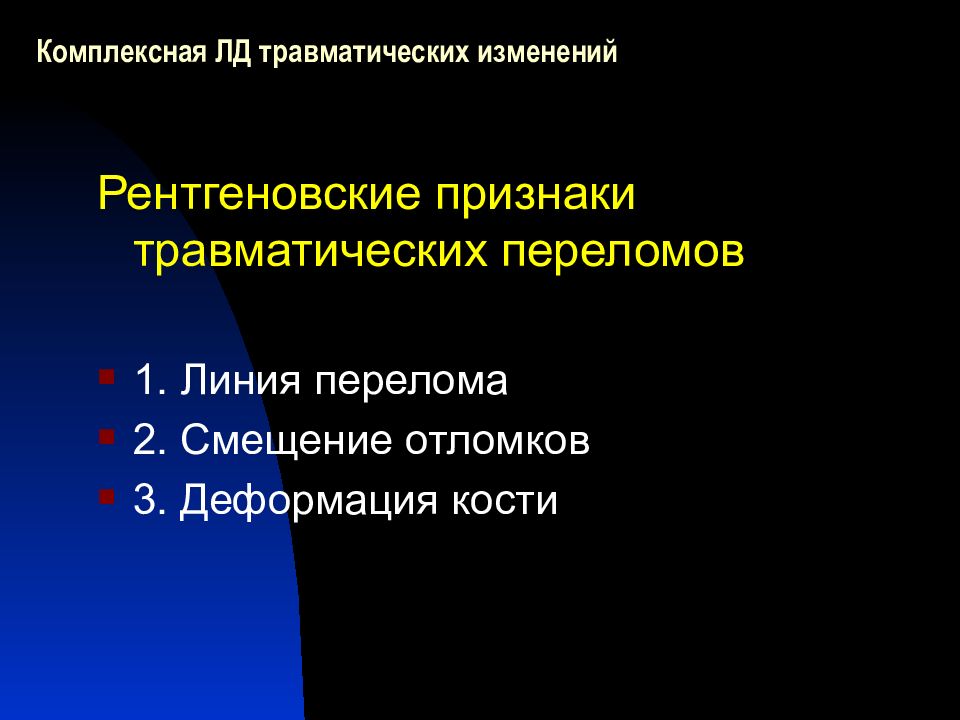 Комплексная ЛД травматических изменений

Рентгеновские признаки травматических переломов

1. Линия перелома
2. Смещение отломков
3. Деформация кости